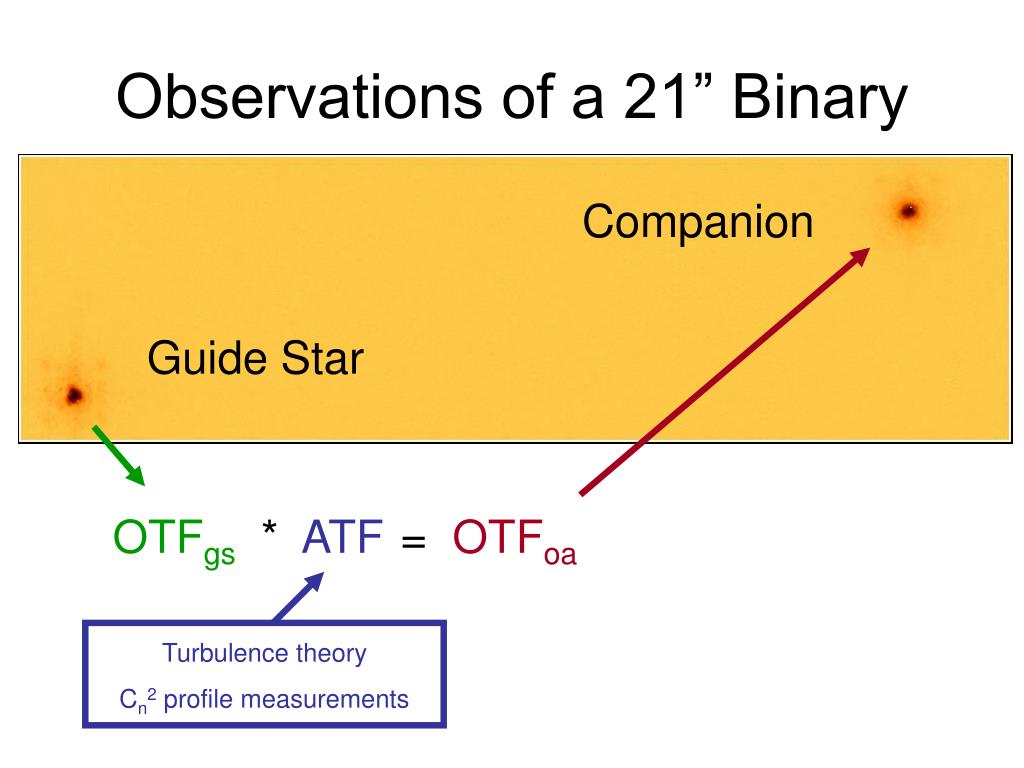 Observations of a 21” Binary

Companion

Guide Star

$OTF_{gs}$ * ATF = $OTF_{oa}$

Turbulence theory

$C_n^2$ profile measurements